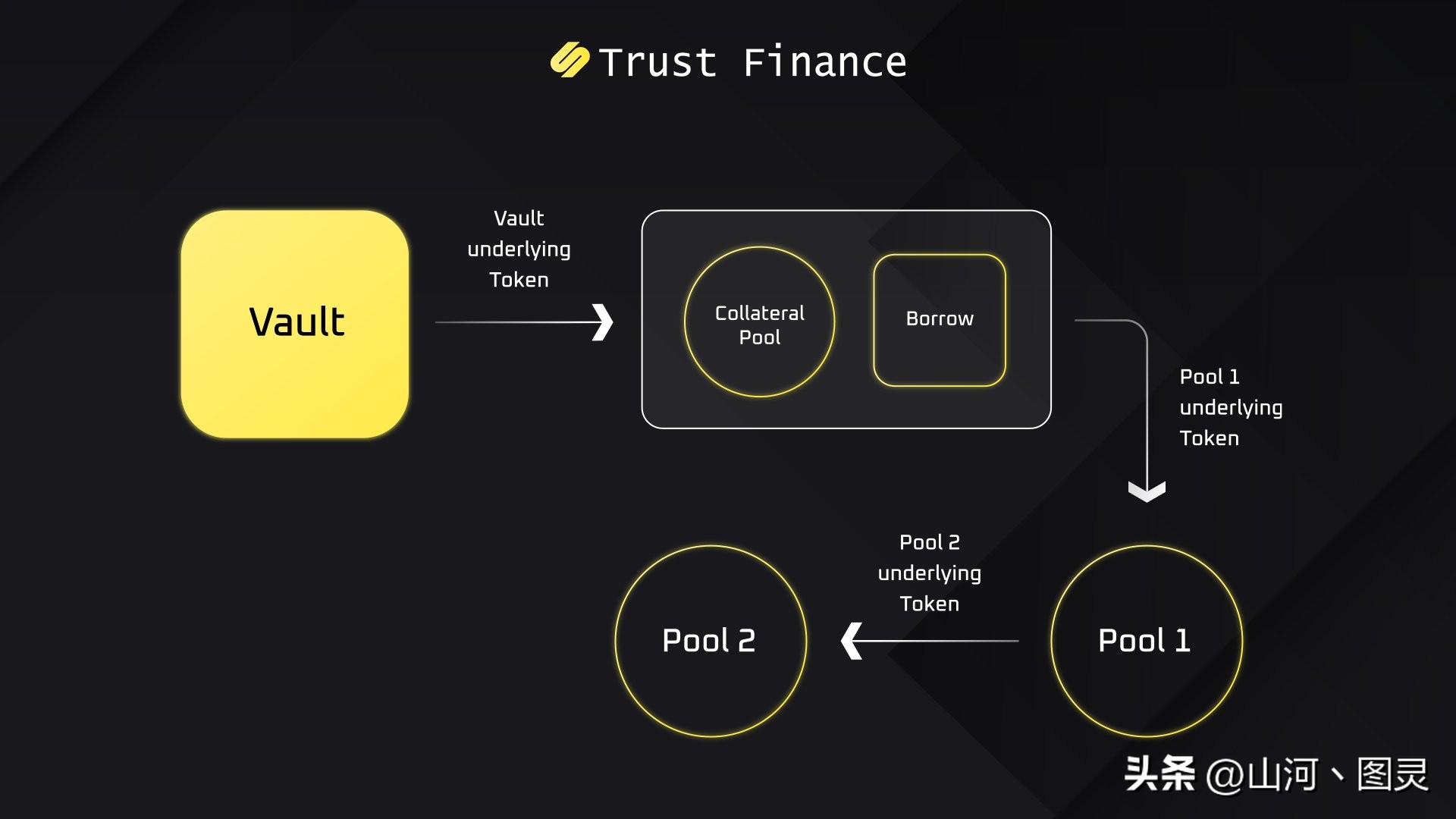 Trust Finance

Vault

Vault underlying Token

Collateral Pool

Borrow

Pool 1 underlying Token

Pool 2 underlying Token

Pool 2

Pool 1

头条 @山河丶图灵